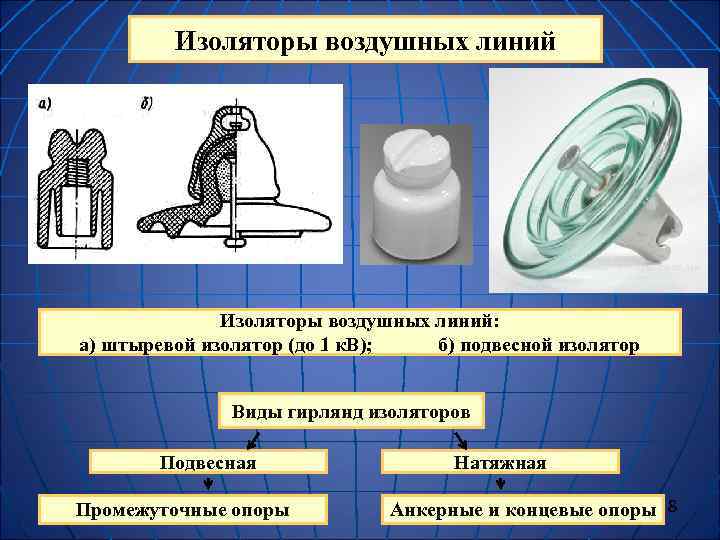 Изоляторы воздушных линий

а)

б)

Изоляторы воздушных линий:
а) штыревой изолятор (до 1 кВ); б) подвесной изолятор

Виды гирлянд изоляторов

Подвесная

Натяжная

Промежуточные опоры

Анкерные и концевые опоры

8